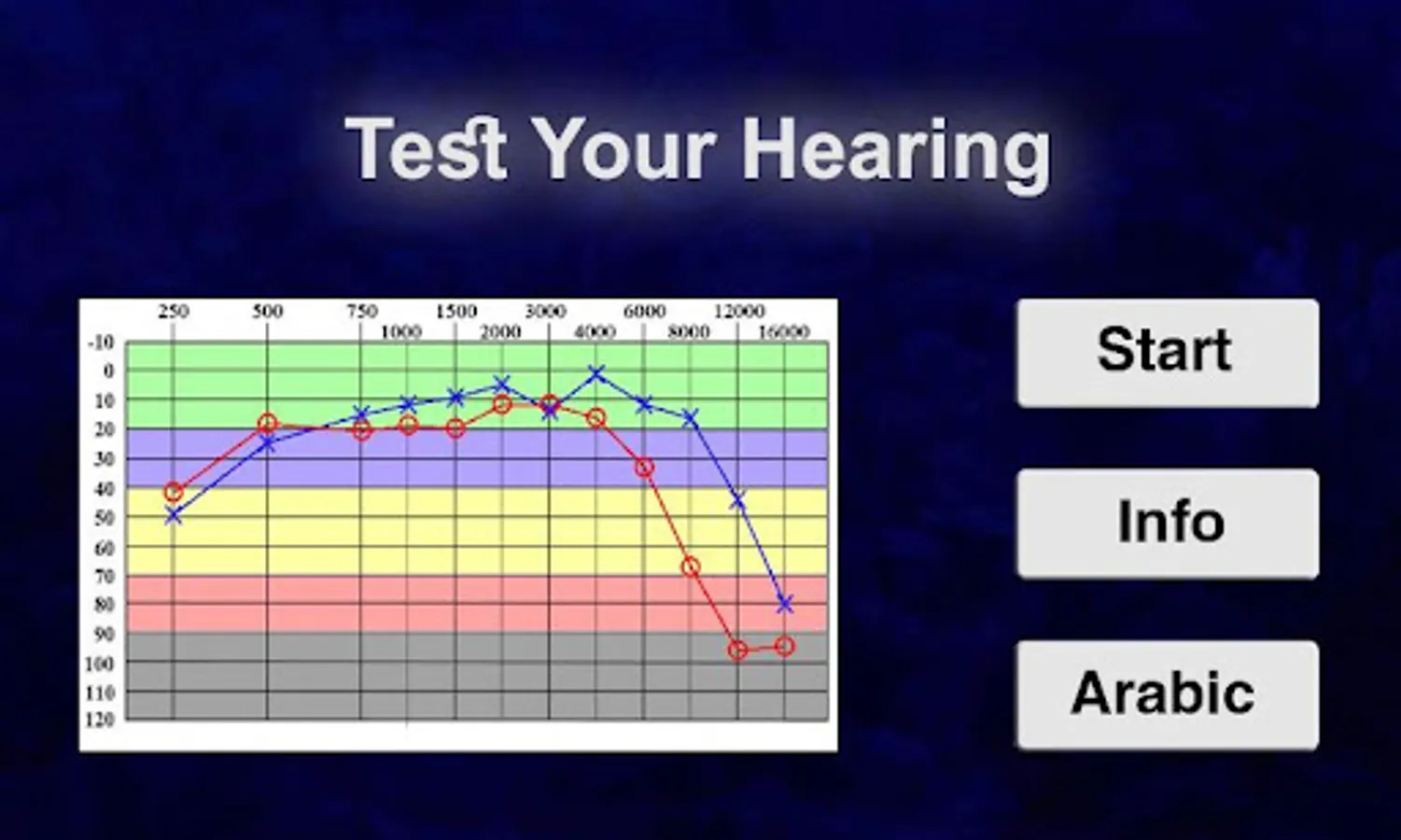 Test Your Hearing

250 500 750 1500 3000 6000 12000
1000 2000 4000 8000 16000

-10
0
10
20
30
40
50
60
70
80
90
100
110
120

Start

Info

Arabic